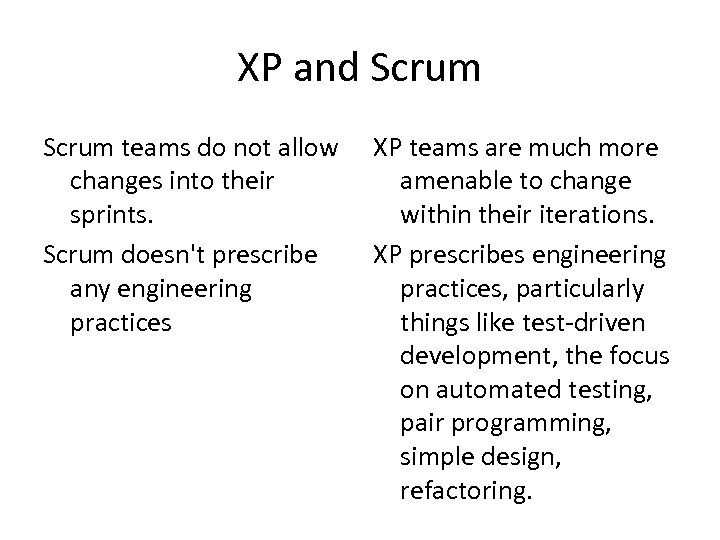 XP and Scrum

Scrum teams do not allow changes into their sprints.

Scrum doesn't prescribe any engineering practices

XP teams are much more amenable to change within their iterations.

XP prescribes engineering practices, particularly things like test-driven development, the focus on automated testing, pair programming, simple design, refactoring.